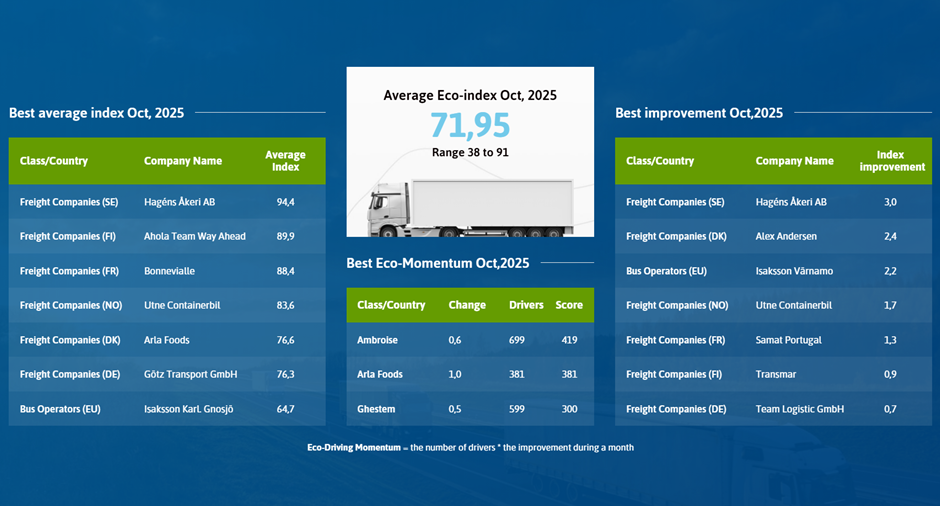 Best average index Oct, 2025

| Class/Country | Company Name | Average Index |
|---|---|---|
| Freight Companies (SE) | Hagéns Åkeri AB | 94,4 |
| Freight Companies (FI) | Ahola Team Way Ahead | 89,9 |
| Freight Companies (FR) | Bonnevialle | 88,4 |
| Freight Companies (NO) | Utne Containerbil | 83,6 |
| Freight Companies (DK) | Arla Foods | 76,6 |
| Freight Companies (DE) | Götz Transport GmbH | 76,3 |
| Bus Operators (EU) | Isaksson Karl. Gnosjö | 64,7 |

Average Eco-index Oct, 2025

71,95

Range 38 to 91

Best Eco-Momentum Oct,2025

| Class/Country | Change | Drivers | Score |
|---|---|---|---|
| Ambroise | 0,6 | 699 | 419 |
| Arla Foods | 1,0 | 381 | 381 |
| Ghestem | 0,5 | 599 | 300 |

Best improvement Oct,2025

| Class/Country | Company Name | Index improvement |
|---|---|---|
| Freight Companies (SE) | Hagéns Åkeri AB | 3,0 |
| Freight Companies (DK) | Alex Andersen | 2,4 |
| Bus Operators (EU) | Isaksson Värnamo | 2,2 |
| Freight Companies (NO) | Utne Containerbil | 1,7 |
| Freight Companies (FR) | Samat Portugal | 1,3 |
| Freight Companies (FI) | Transmar | 0,9 |
| Freight Companies (DE) | Team Logistic GmbH | 0,7 |

Eco-Driving Momentum = the number of drivers * the improvement during a month